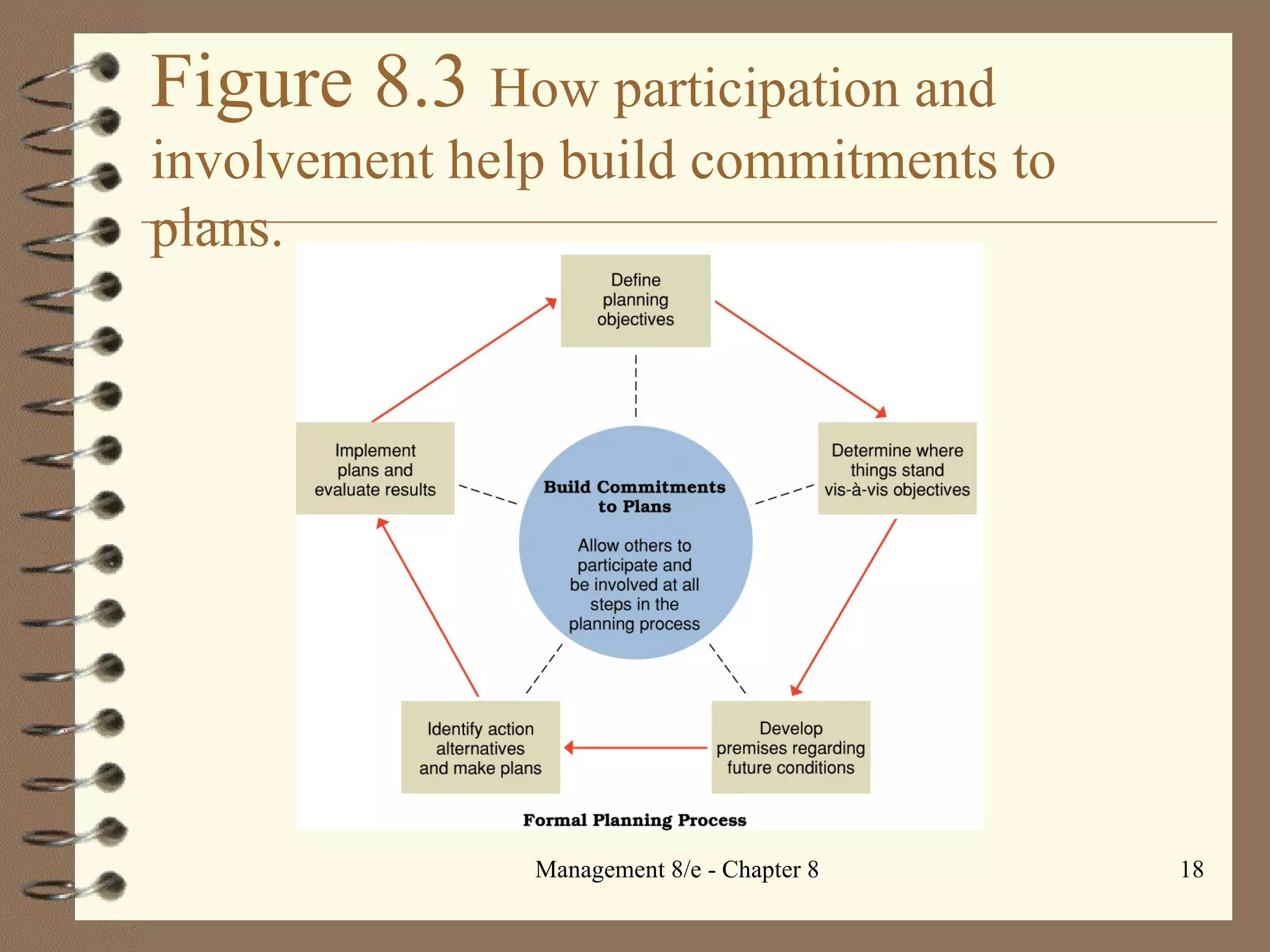 Figure 8.3 How participation and involvement help build commitments to plans.

Define planning objectives

Determine where things stand vis-à-vis objectives

Develop premises regarding future conditions

Identify action alternatives and make plans

Implement plans and evaluate results

Build Commitments to Plans

Allow others to participate and be involved at all steps in the planning process

Formal Planning Process

Management 8/e - Chapter 8

18